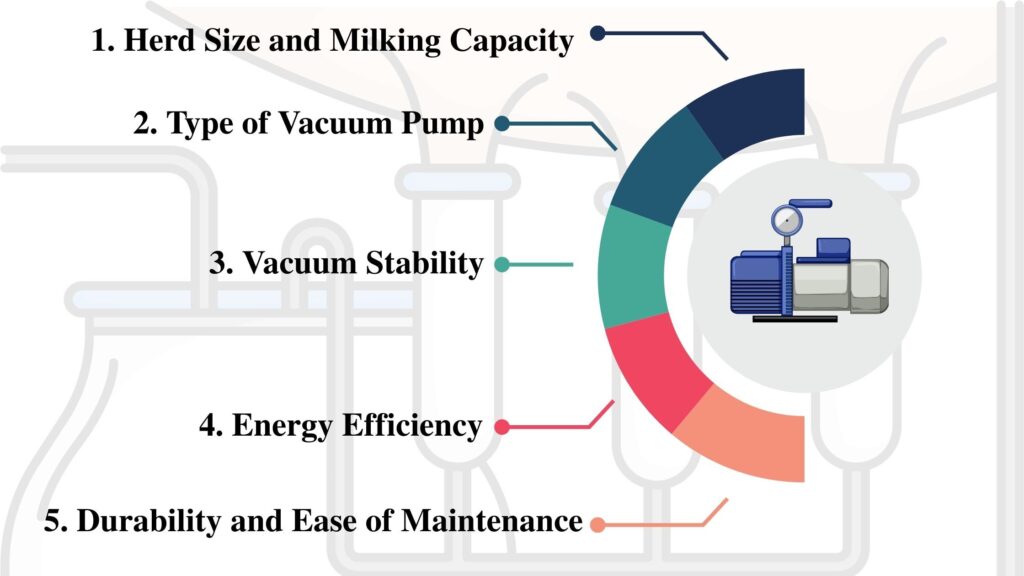 1. Herd Size and Milking Capacity

2. Type of Vacuum Pump

3. Vacuum Stability

4. Energy Efficiency

5. Durability and Ease of Maintenance